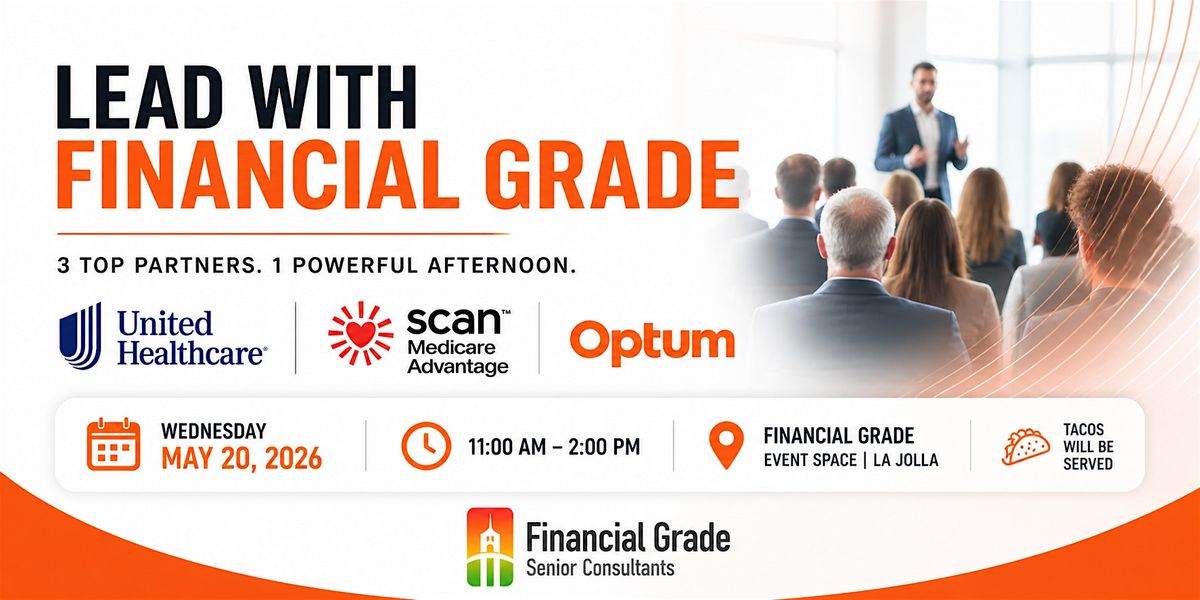 LEAD WITH
FINANCIAL GRADE

3 TOP PARTNERS. 1 POWERFUL AFTERNOON.

United Healthcare®

scan™ Medicare Advantage

Optum

WEDNESDAY
MAY 20, 2026

11:00 AM – 2:00 PM

FINANCIAL GRADE
EVENT SPACE | LA JOLLA

TACOS WILL BE SERVED

Financial Grade
Senior Consultants